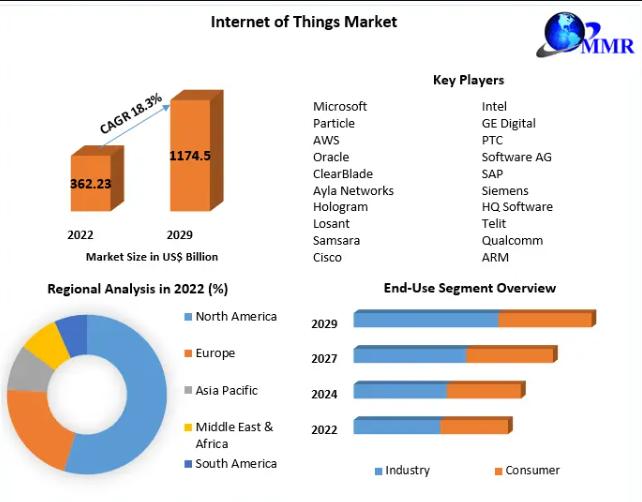 Internet of Things Market

MMR

CAGR 18.3%

362.23

1174.5

2022

2029

Market Size in US$ Billion

Key Players

Microsoft
Particle
AWS
Oracle
ClearBlade
Ayla Networks
Hologram
Losant
Samsara
Cisco

Intel
GE Digital
PTC
Software AG
SAP
Siemens
HQ Software
Telit
Qualcomm
ARM

Regional Analysis in 2022 (%)

North America
Europe
Asia Pacific
Middle East & Africa
South America

End-Use Segment Overview

2029
2027
2024
2022

Industry
Consumer